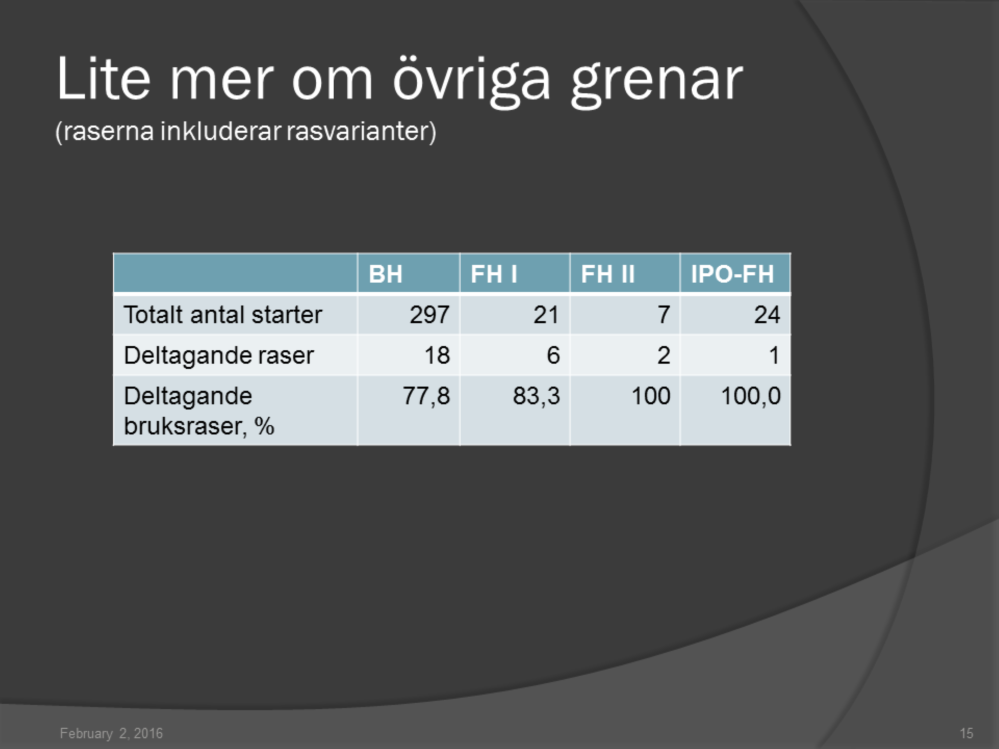 Lite mer om övriga grenar
(raserna inkluderar rasvarianter)

| | BH | FH I | FH II | IPO-FH |
|---|---|---|---|---|
| Totalt antal starter | 297 | 21 | 7 | 24 |
| Deltagande raser | 18 | 6 | 2 | 1 |
| Deltagande bruksraser, % | 77,8 | 83,3 | 100 | 100,0 |

February 2, 2016

15